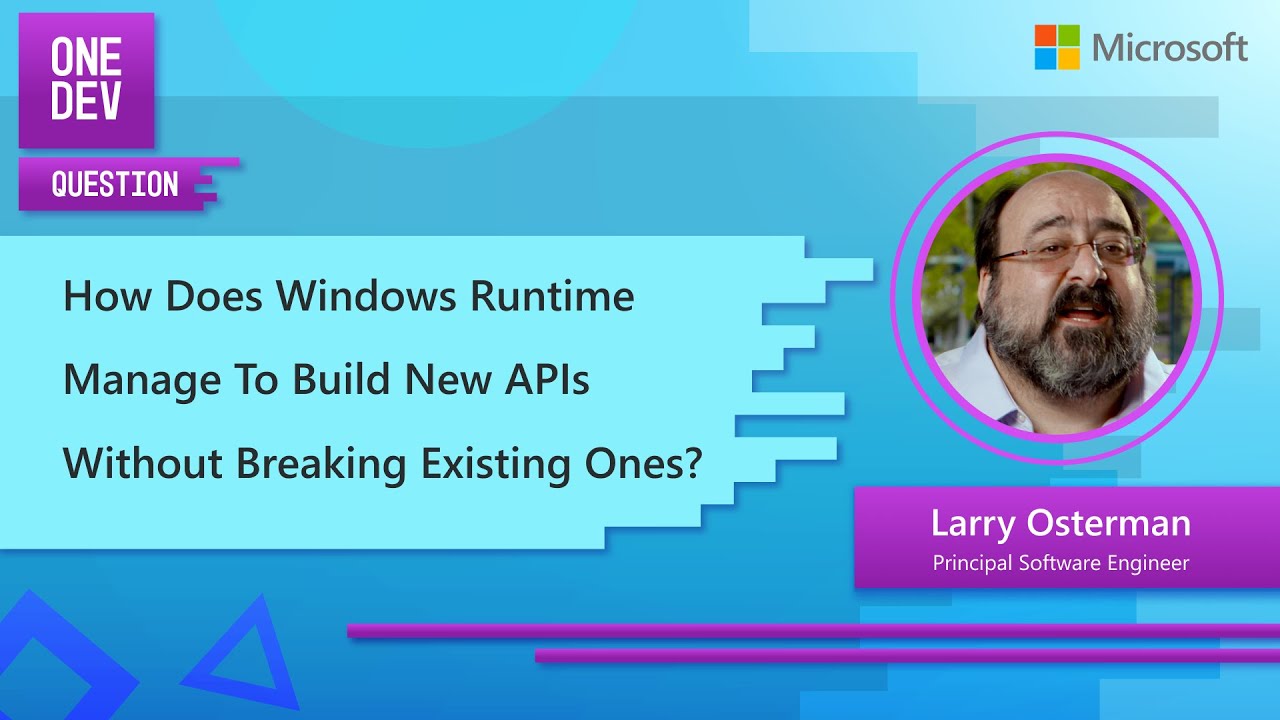 ONE DEV

QUESTION

Microsoft

How Does Windows Runtime Manage To Build New APIs Without Breaking Existing Ones?

Larry Osterman
Principal Software Engineer